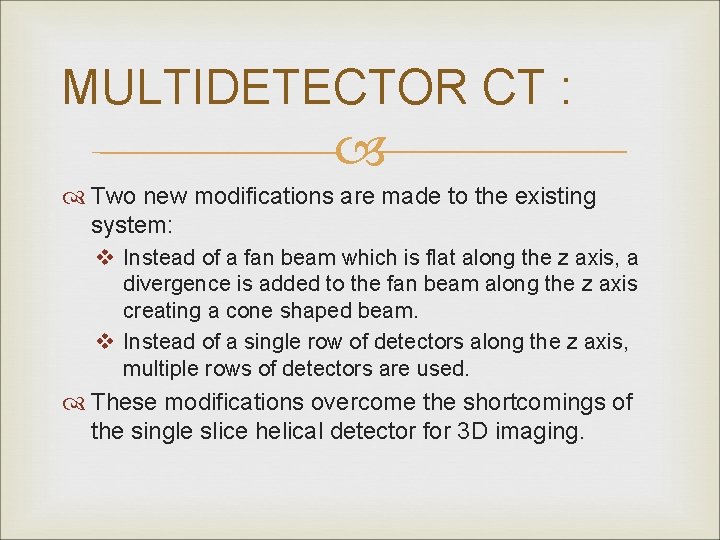 MULTIDETECTOR CT :

Two new modifications are made to the existing system:

Instead of a fan beam which is flat along the z axis, a divergence is added to the fan beam along the z axis creating a cone shaped beam.

Instead of a single row of detectors along the z axis, multiple rows of detectors are used.

These modifications overcome the shortcomings of the single slice helical detector for 3D imaging.